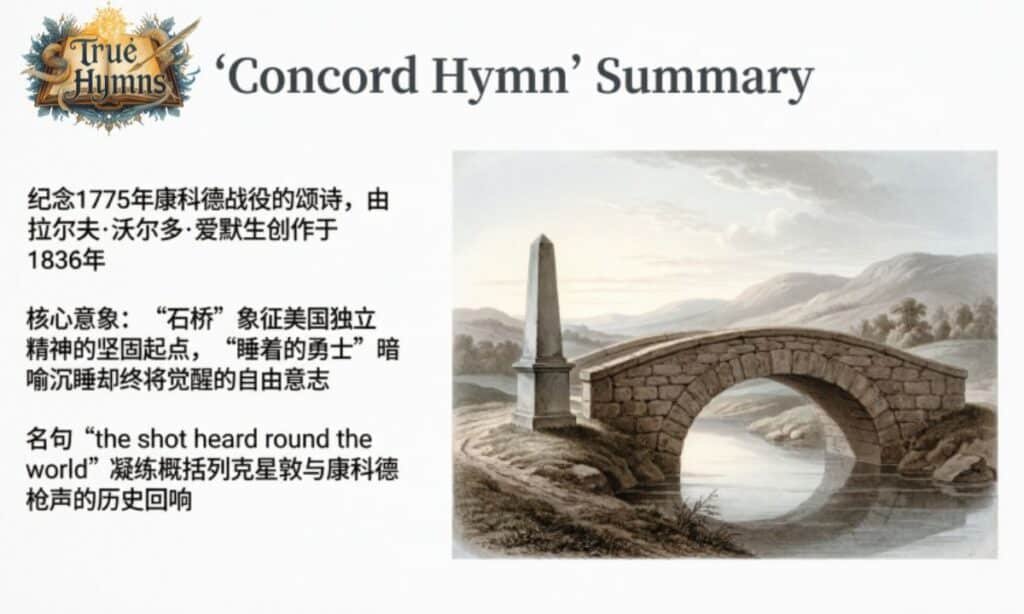 True Hymns

‘Concord Hymn’ Summary

纪念1775年康科德战役的颂诗，由拉尔夫·沃尔多·爱默生创作于1836年

核心意象：“石桥”象征美国独立精神的坚固起点，“睡着的勇士”暗喻沉睡却终将觉醒的自由意志

名句“the shot heard round the world”凝练概括列克星敦与康科德枪声的历史回响